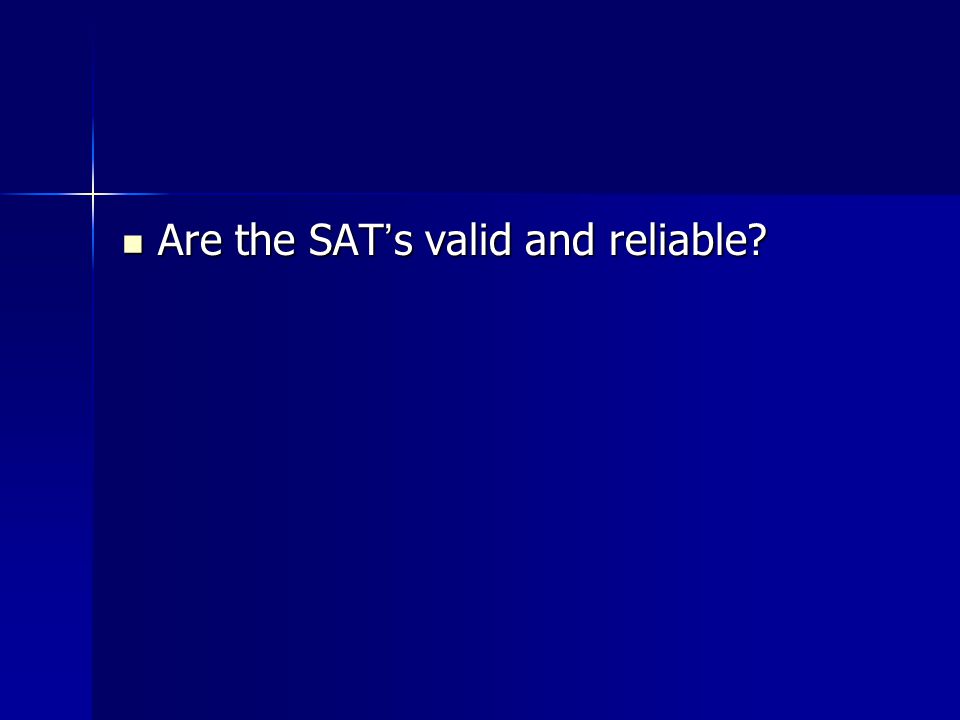 Are the SAT’s valid and reliable?